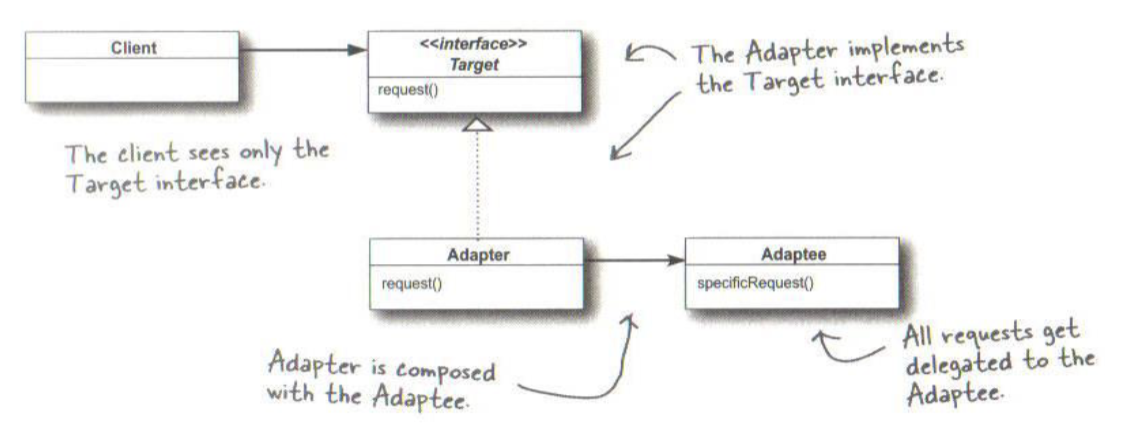 Client

<<interface>>
Target

request()

The Adapter implements the Target interface.

The client sees only the Target interface.

Adapter

request()

Adaptee

specificRequest()

Adapter is composed with the Adaptee.

All requests get delegated to the Adaptee.